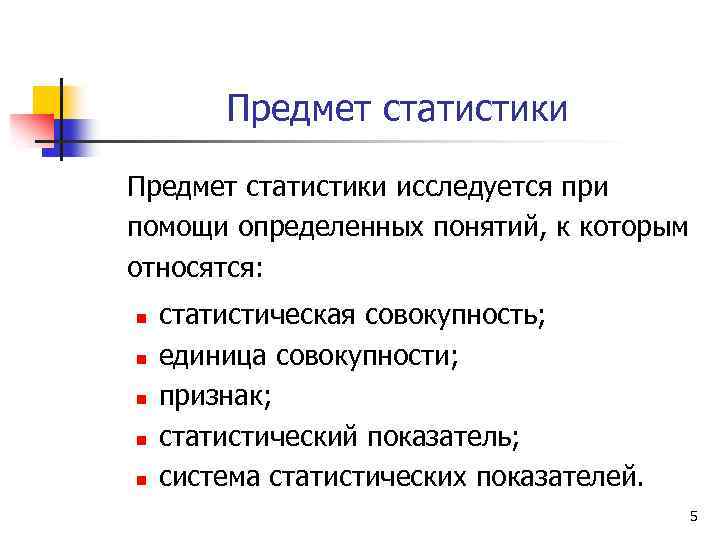 Предмет статистики

Предмет статистики исследуется при помощи определенных понятий, к которым относятся:

- статистическая совокупность;
- единица совокупности;
- признак;
- статистический показатель;
- система статистических показателей.

5